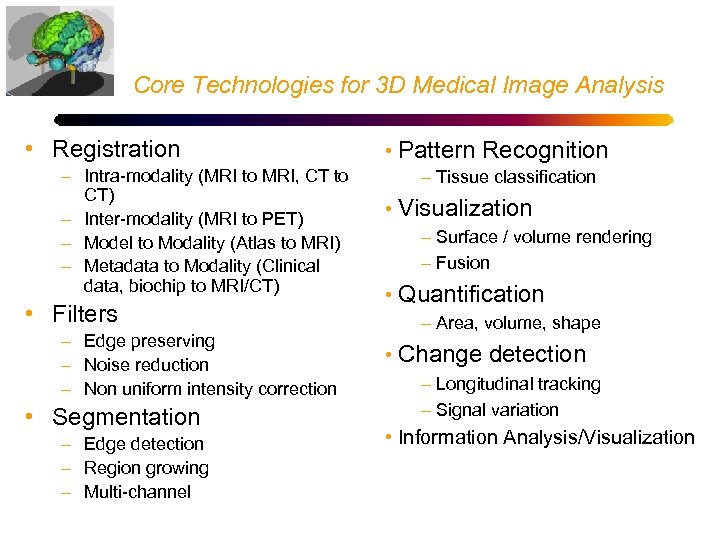 Core Technologies for 3D Medical Image Analysis

• Registration
– Intra-modality (MRI to MRI, CT to CT)
– Inter-modality (MRI to PET)
– Model to Modality (Atlas to MRI)
– Metadata to Modality (Clinical data, biochip to MRI/CT)
• Filters
– Edge preserving
– Noise reduction
– Non uniform intensity correction
• Segmentation
– Edge detection
– Region growing
– Multi-channel

• Pattern Recognition
– Tissue classification
• Visualization
– Surface / volume rendering
– Fusion
• Quantification
– Area, volume, shape
• Change detection
– Longitudinal tracking
– Signal variation
• Information Analysis/Visualization